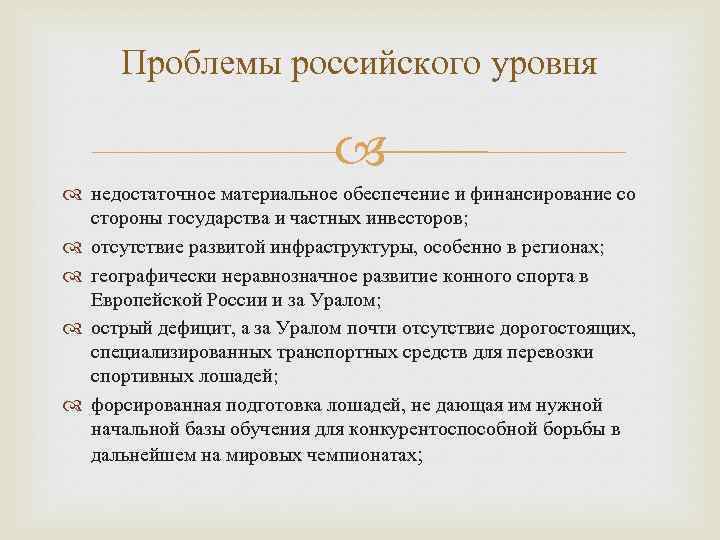 Проблемы российского уровня

недостаточное материальное обеспечение и финансирование со стороны государства и частных инвесторов;

отсутствие развитой инфраструктуры, особенно в регионах;

географически неравнозначное развитие конного спорта в Европейской России и за Уралом;

острый дефицит, а за Уралом почти отсутствие дорогостоящих, специализированных транспортных средств для перевозки спортивных лошадей;

форсированная подготовка лошадей, не дающая им нужной начальной базы обучения для конкурентоспособной борьбы в дальнейшем на мировых чемпионатах;